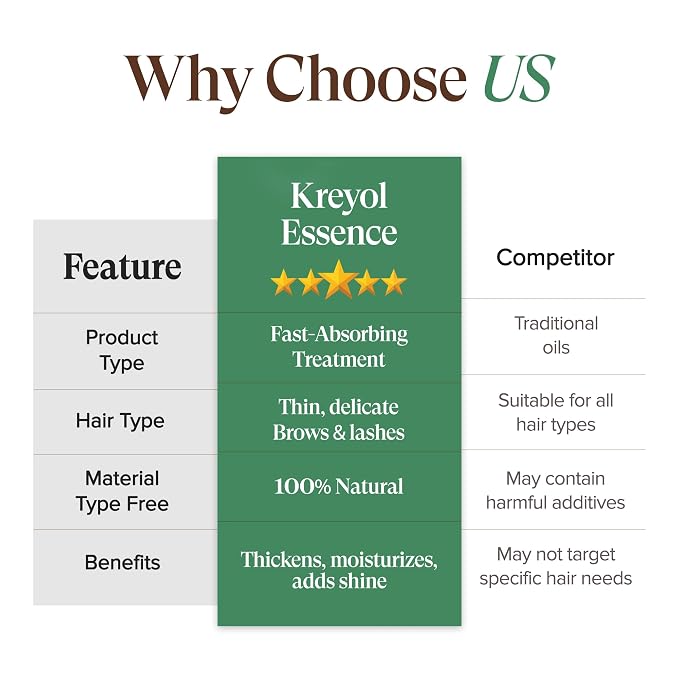 Why Choose US

| Feature | Kreyol Essence | Competitor |
|---|---|---|
| Product Type | Fast-Absorbing Treatment | Traditional oils |
| Hair Type | Thin, delicate Brows & lashes | Suitable for all hair types |
| Material Type Free | 100% Natural | May contain harmful additives |
| Benefits | Thickens, moisturizes, adds shine | May not target specific hair needs |